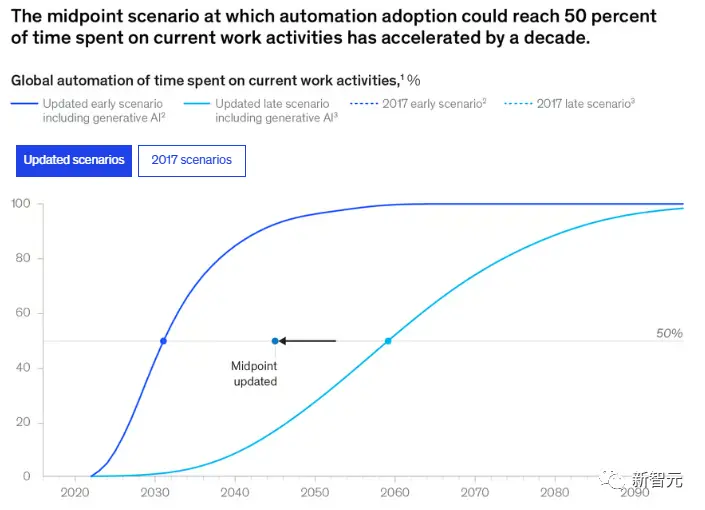 The midpoint scenario at which automation adoption could reach 50 percent of time spent on current work activities has accelerated by a decade.

Global automation of time spent on current work activities,$^1$ %

Updated early scenario including generative AI$^2$
Updated late scenario including generative AI$^3$
2017 early scenario$^2$
2017 late scenario$^3$

Updated scenarios
2017 scenarios

100
80
60
40
20
0

50%

Midpoint updated

2020 2030 2040 2050 2060 2070 2080 2090

新智元